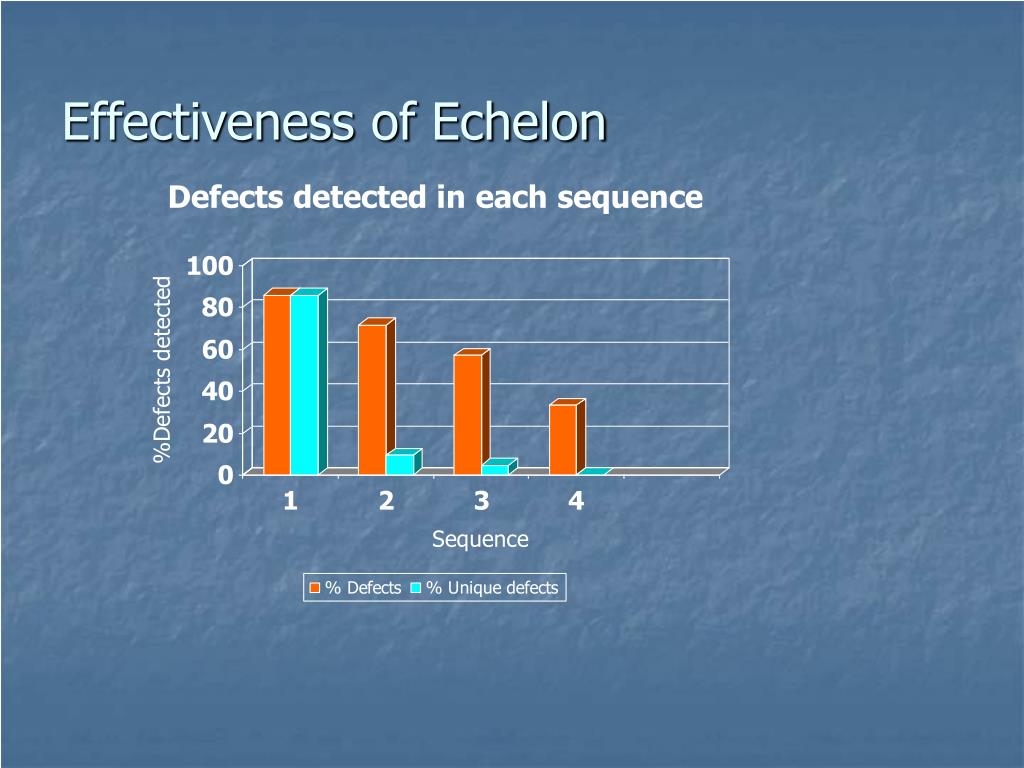 Effectiveness of Echelon

Defects detected in each sequence

%Defects detected

100
80
60
40
20
0

1
2
3
4

Sequence

% Defects
% Unique defects